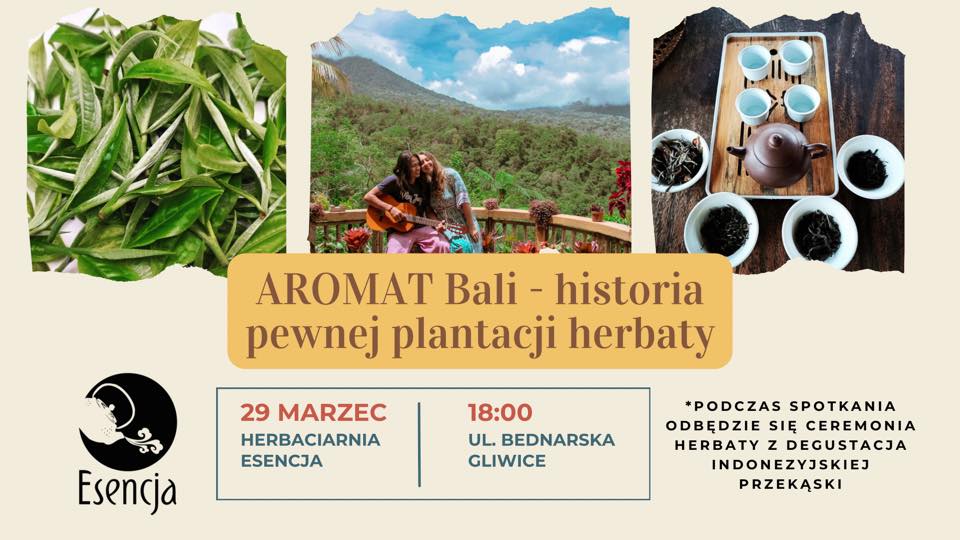 AROMAT Bali - historia pewnej plantacji herbaty

Esencja

29 MARZEC
HERBACIARNIA ESENCJA

18:00
UL. BEDNARSKA GLIWICE

*PODCZAS SPOTKANIA ODBĘDZIE SIĘ CEREMONIA HERBATY Z DEGUSTACJA INDONEZYJSKIEJ PRZEKĄSKI